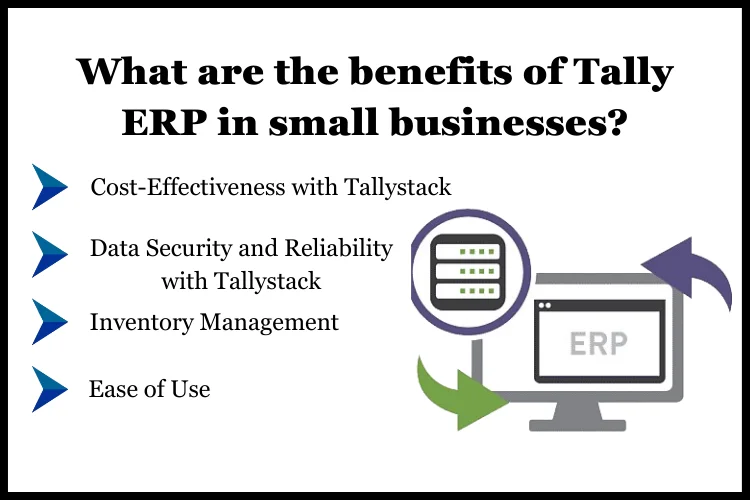 What are the benefits of Tally ERP in small businesses?

Cost-Effectiveness with Tallystack

Data Security and Reliability with Tallystack

Inventory Management

Ease of Use

ERP